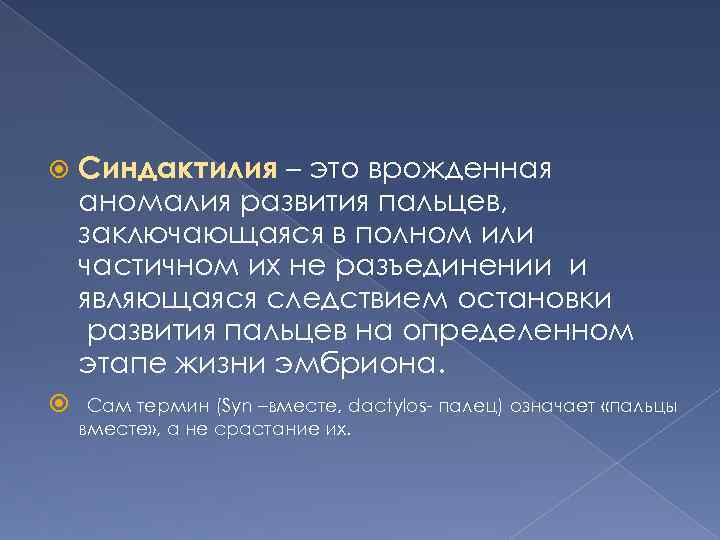 Синдактилия – это врожденная аномалия развития пальцев, заключающаяся в полном или частичном их не разъединении и являющаяся следствием остановки развития пальцев на определенном этапе жизни эмбриона.

Сам термин (Syn –вместе, dactylos- палец) означает «пальцы вместе», а не срастание их.